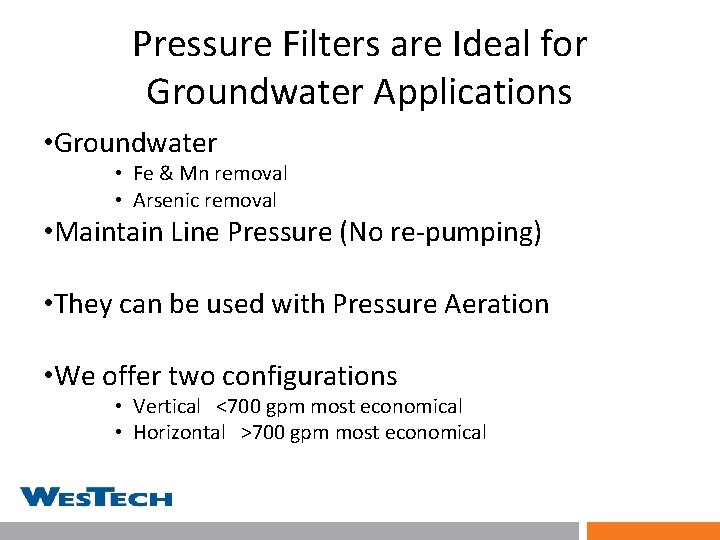 Pressure Filters are Ideal for Groundwater Applications

•Groundwater
• Fe & Mn removal
• Arsenic removal

•Maintain Line Pressure (No re-pumping)

•They can be used with Pressure Aeration

•We offer two configurations
• Vertical <700 gpm most economical
• Horizontal >700 gpm most economical

WESTECH